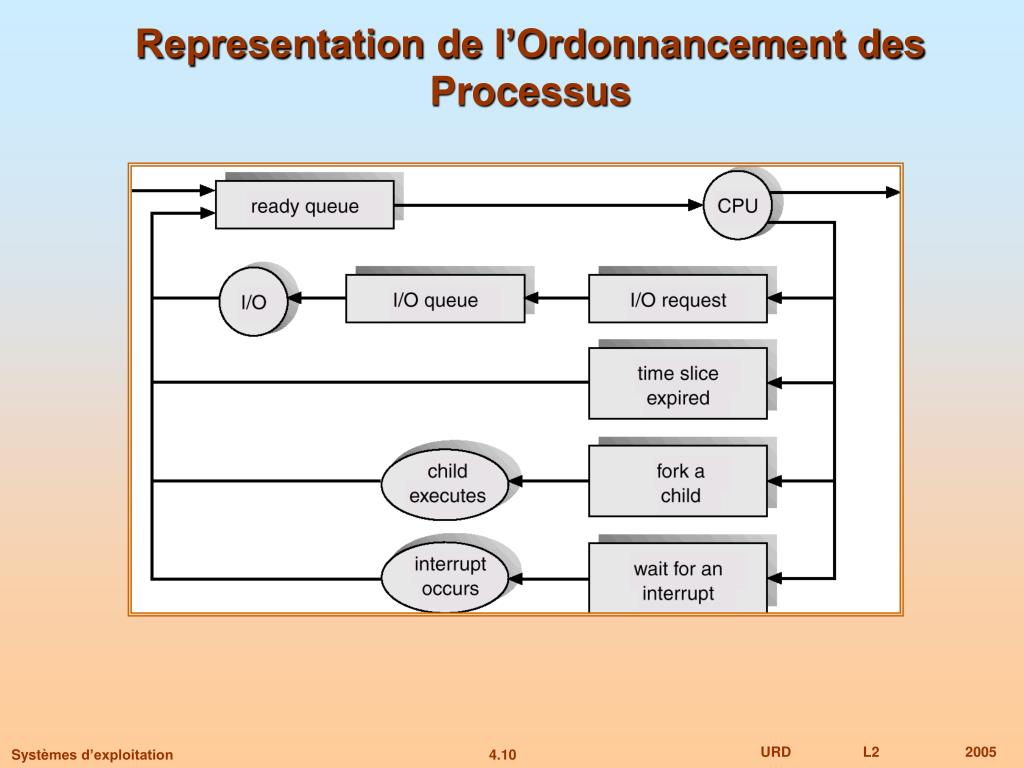 Representation de l’Ordonnancement des Processus

ready queue

CPU

I/O

I/O queue

I/O request

time slice expired

child executes

fork a child

interrupt occurs

wait for an interrupt

Systèmes d’exploitation

4.10

URD

L2

2005